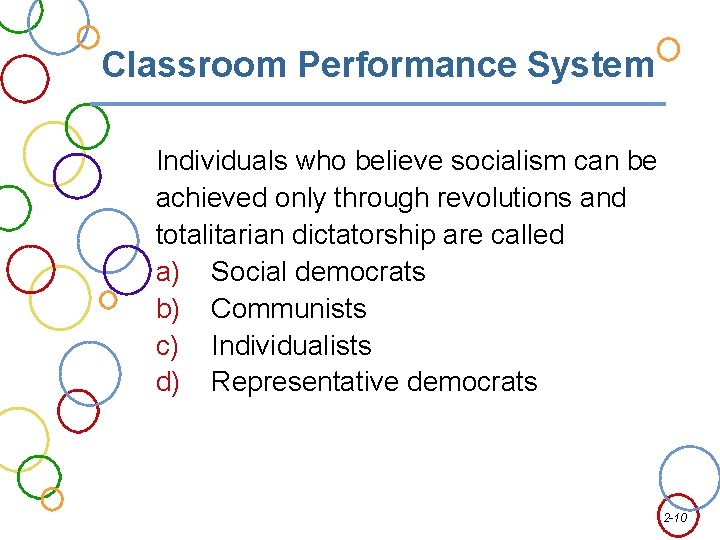 Classroom Performance System

Individuals who believe socialism can be achieved only through revolutions and totalitarian dictatorship are called

a) Social democrats
b) Communists
c) Individualists
d) Representative democrats

2-10